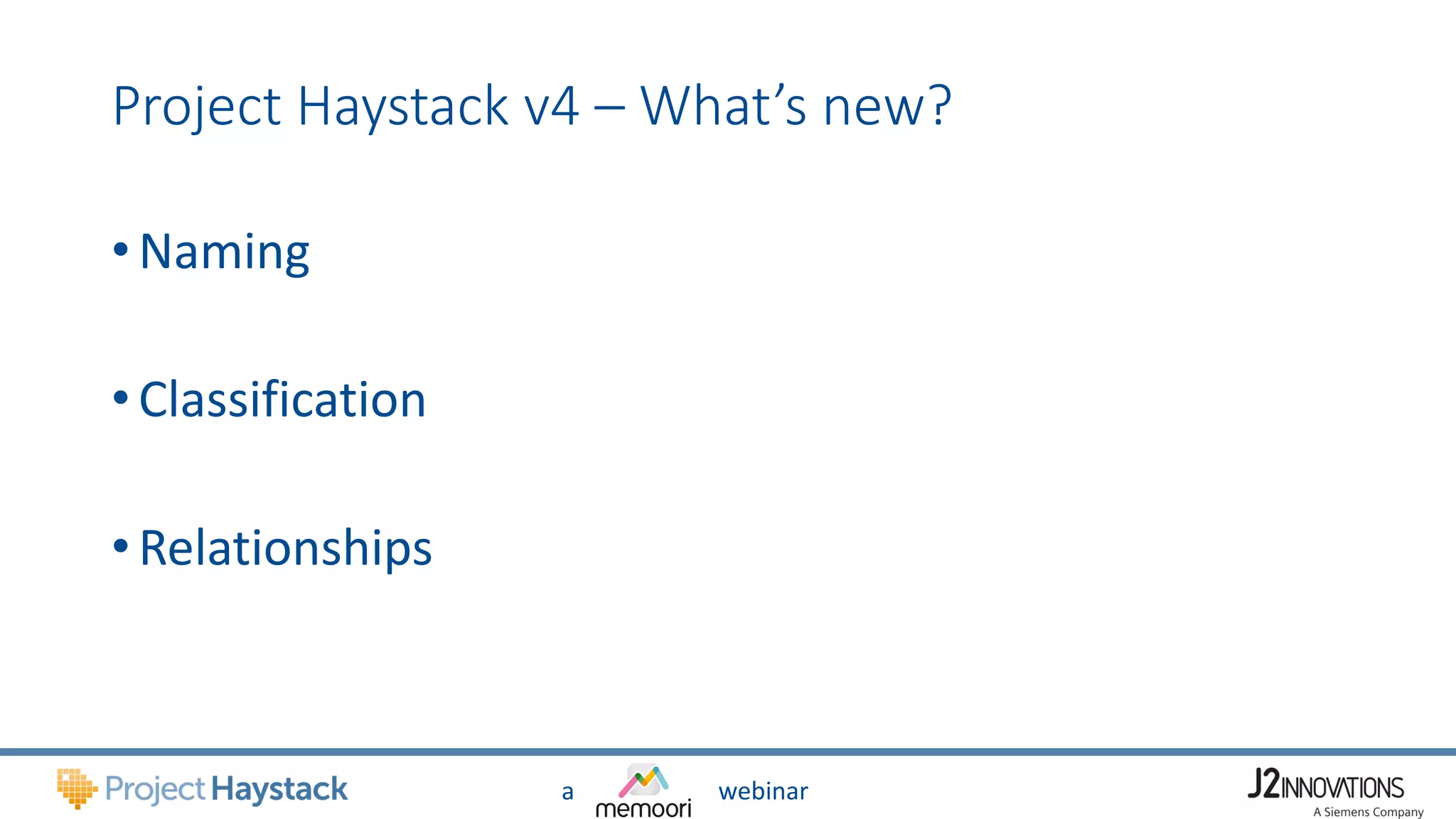 Project Haystack v4 – What's new?

• Naming

• Classification

• Relationships

Project Haystack

a memoori webinar

J2INNOVATIONS
A Siemens Company